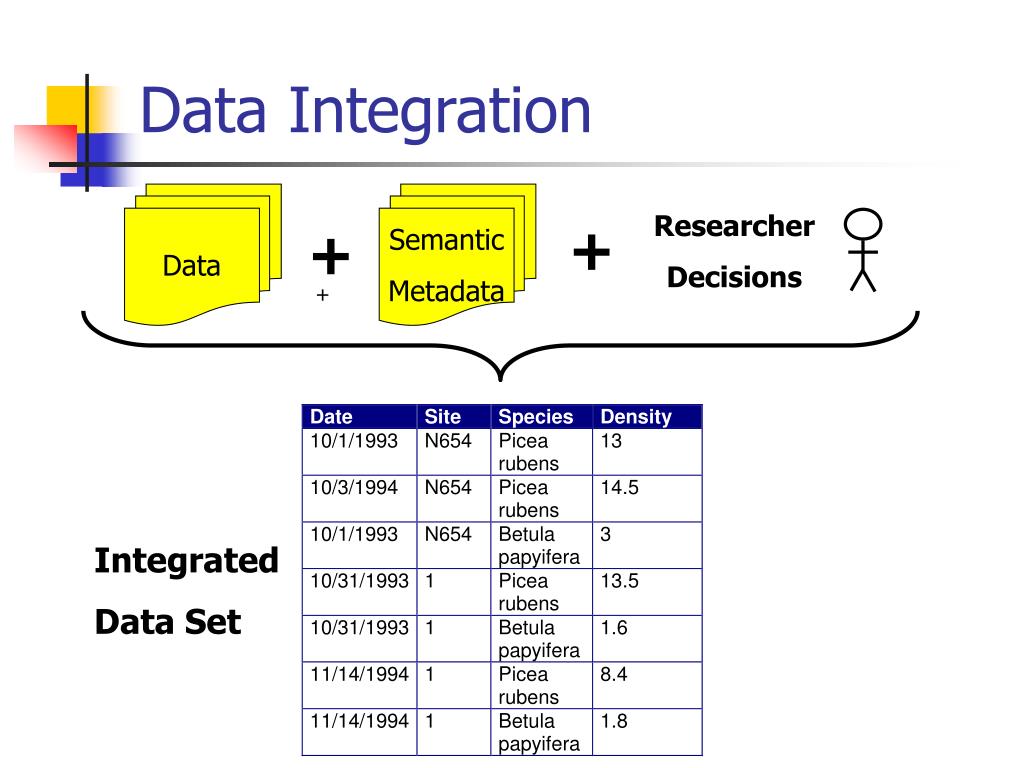 Data Integration

Data

+

+

Semantic Metadata

+

Researcher Decisions

Integrated Data Set

| Date | Site | Species | Density |
|---|---|---|---|
| 10/1/1993 | N654 | Picea rubens | 13 |
| 10/3/1994 | N654 | Picea rubens | 14.5 |
| 10/1/1993 | N654 | Betula papyifera | 3 |
| 10/31/1993 | 1 | Picea rubens | 13.5 |
| 10/31/1993 | 1 | Betula papyifera | 1.6 |
| 11/14/1994 | 1 | Picea rubens | 8.4 |
| 11/14/1994 | 1 | Betula papyifera | 1.8 |